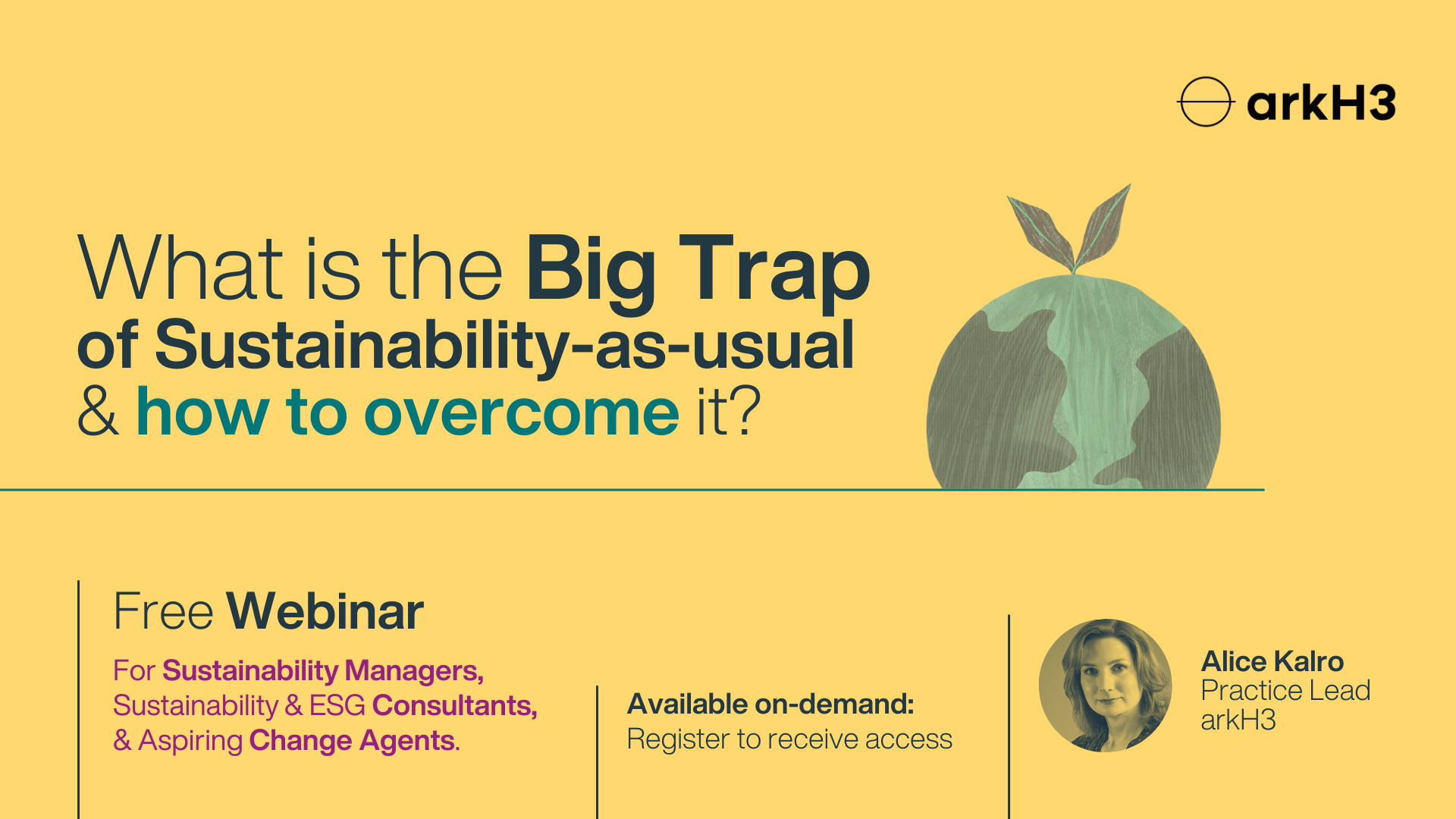 arkH3

What is the Big Trap of Sustainability-as-usual & how to overcome it?

Free Webinar

For Sustainability Managers, Sustainability & ESG Consultants, & Aspiring Change Agents.

Available on-demand:
Register to receive access

Alice Kalro
Practice Lead
arkH3